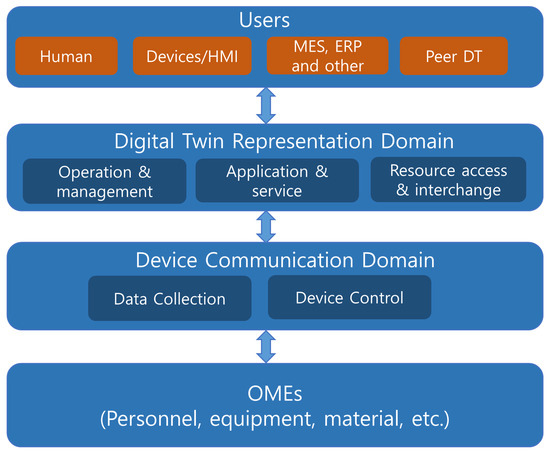 Users

Human

Devices/HMI

MES, ERP and other

Peer DT

Digital Twin Representation Domain

Operation & management

Application & service

Resource access & interchange

Device Communication Domain

Data Collection

Device Control

OMEs
(Personnel, equipment, material, etc.)